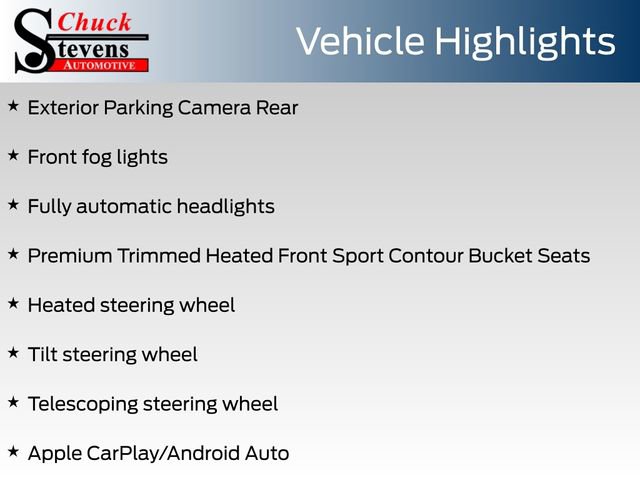 Chuck Stevens AUTOMOTIVE

Vehicle Highlights

★ Exterior Parking Camera Rear

★ Front fog lights

★ Fully automatic headlights

★ Premium Trimmed Heated Front Sport Contour Bucket Seats

★ Heated steering wheel

★ Tilt steering wheel

★ Telescoping steering wheel

★ Apple CarPlay/Android Auto